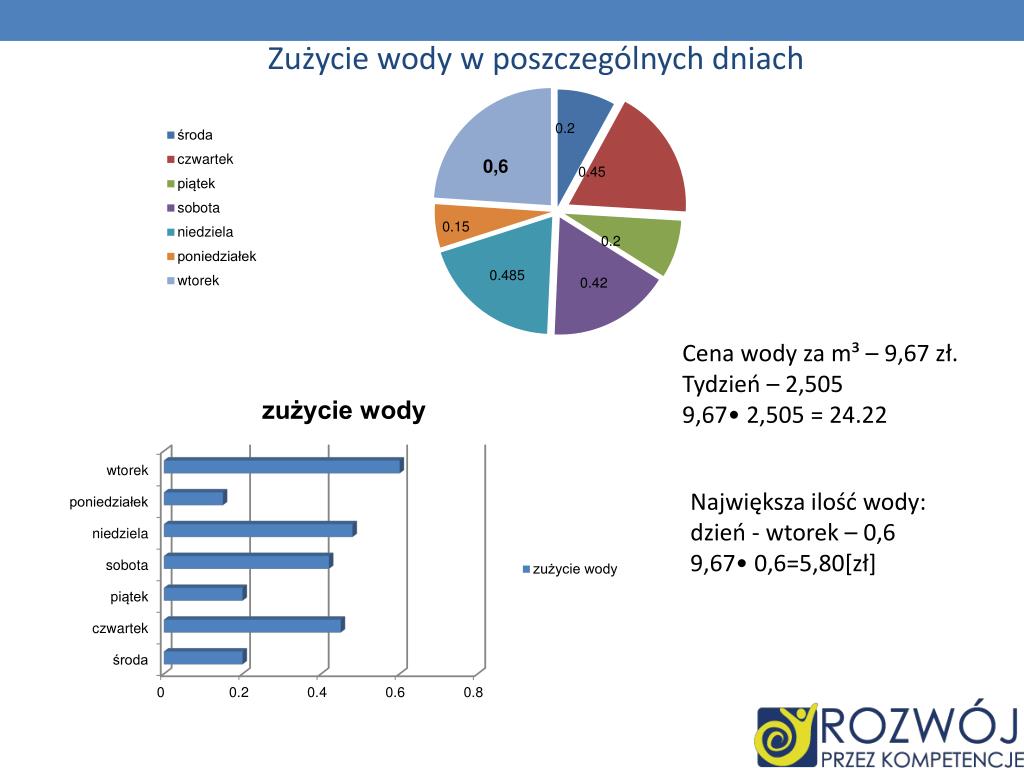 Zużycie wody w poszczególnych dniach

środa
czwartek
piątek
sobota
niedziela
poniedziałek
wtorek

0.2
0.45
0.2
0.42
0.485
0.15
0,6

Cena wody za m³ – 9,67 zł.
Tydzień – 2,505
9,67• 2,505 = 24.22

zużycie wody

wtorek
poniedziałek
niedziela
sobota
piątek
czwartek
środa

0
0.2
0.4
0.6
0.8

zużycie wody

Największa ilość wody:
dzień - wtorek – 0,6
9,67• 0,6=5,80[zł]

ROZWÓJ
PRZEZ KOMPETENCJE